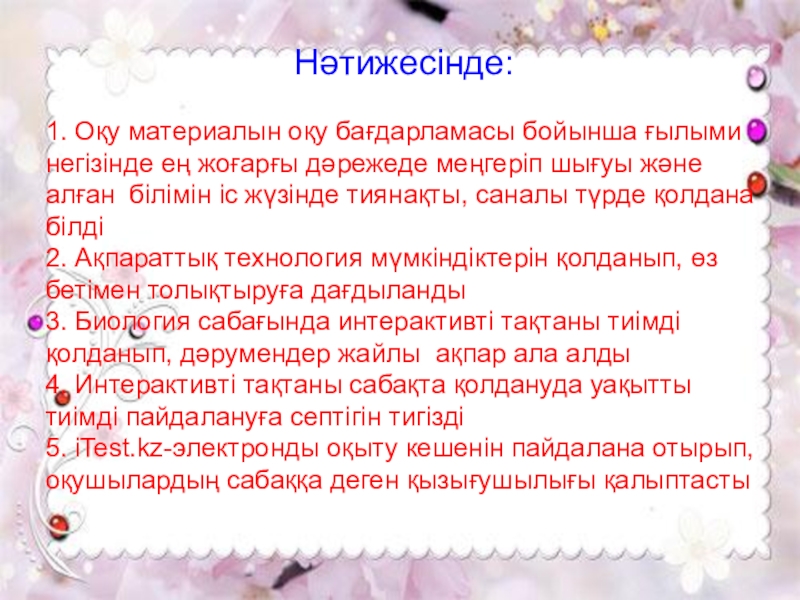 Нәтижесінде:

1. Оқу материалын оқу бағдарламасы бойынша ғылыми негізінде ең жоғарғы дәрежеде меңгеріп шығуы және алған білімін іс жүзінде тиянақты, саналы түрде қолдана білді
2. Ақпараттық технология мүмкіндіктерін қолданып, өз бетімен толықтыруға дағдыланды
3. Биология сабағында интерактивті тақтаны тиімді қолданып, дәрумендер жайлы ақпар ала алды
4. Интерактивті тақтаны сабақта қолдануда уақытты тиімді пайдалануға септігін тигізді
5. iTest.kz-электронды оқыту кешенін пайдалана отырып, оқушылардың сабаққа деген қызығушылығы қалыптасты